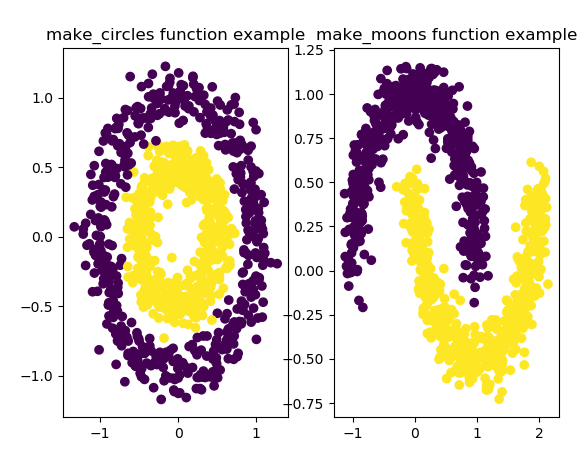 make_circles function example

1.0
0.5
0.0
−0.5
−1.0

−1
0
1

make_moons function example

1.25
1.00
0.75
0.50
0.25
0.00
−0.25
−0.50
−0.75

−1
0
1
2